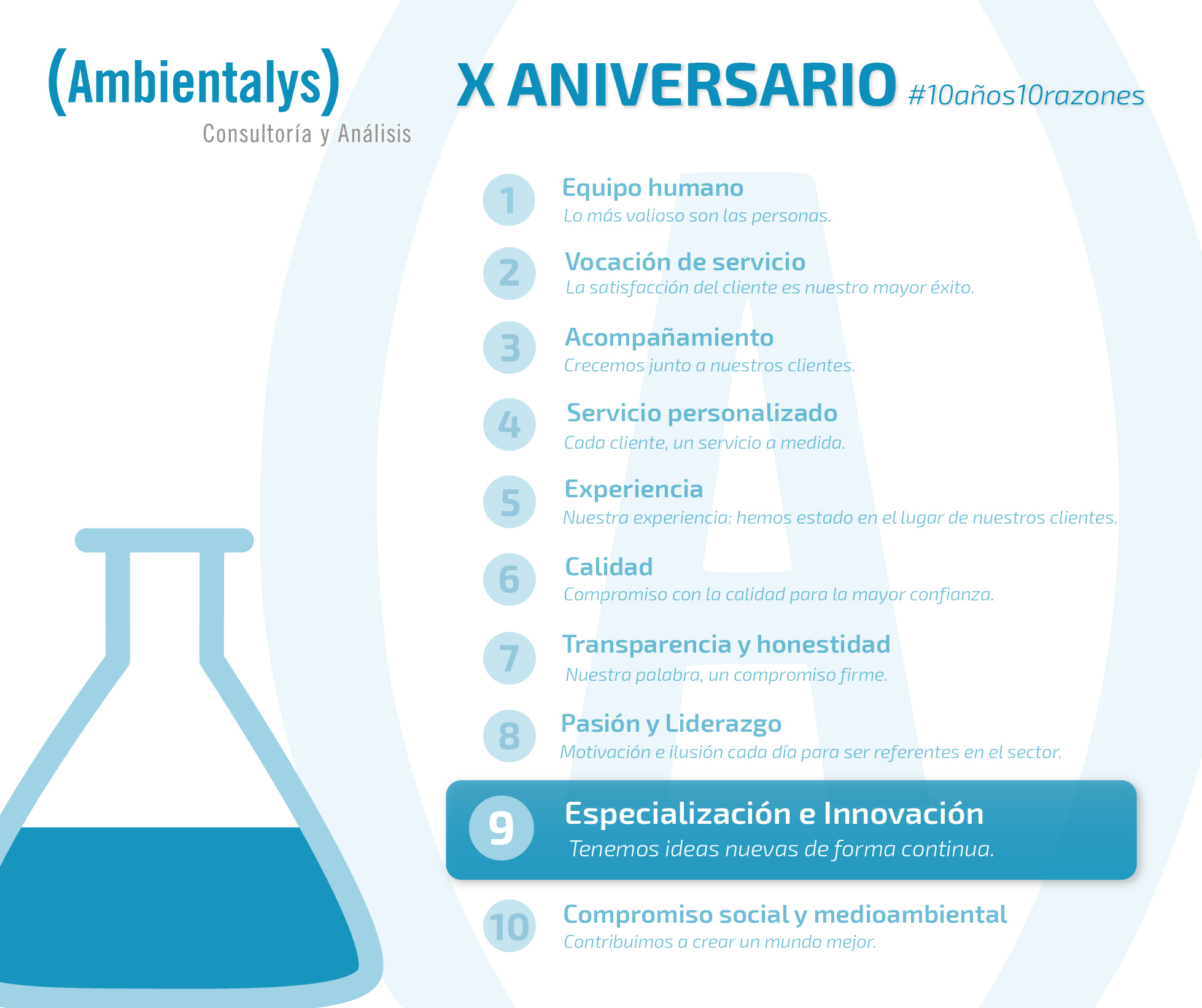 (Ambientalys)
Consultoría y Análisis

X ANIVERSARIO #10años10razones

1 Equipo humano
Lo más valioso son las personas.

2 Vocación de servicio
La satisfacción del cliente es nuestro mayor éxito.

3 Acompañamiento
Crecemos junto a nuestros clientes.

4 Servicio personalizado
Cada cliente, un servicio a medida.

5 Experiencia
Nuestra experiencia: hemos estado en el lugar de nuestros clientes.

6 Calidad
Compromiso con la calidad para la mayor confianza.

7 Transparencia y honestidad
Nuestra palabra, un compromiso firme.

8 Pasión y Liderazgo
Motivación e ilusión cada día para ser referentes en el sector.

9 Especialización e Innovación
Tenemos ideas nuevas de forma continua.

10 Compromiso social y medioambiental
Contribuimos a crear un mundo mejor.